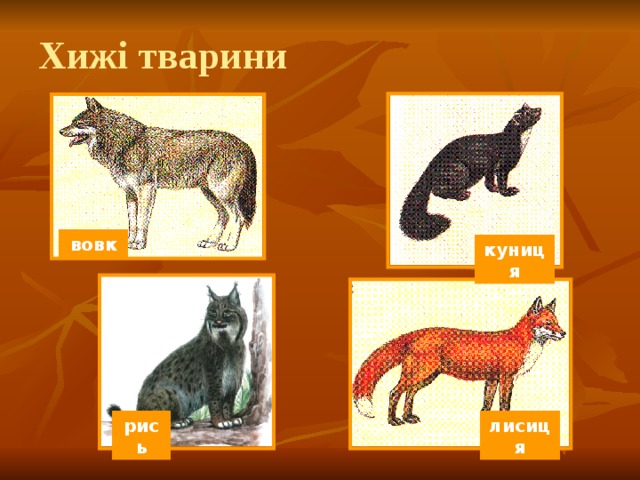 Хижі тварини

вовк

куниця

рись

лисиця